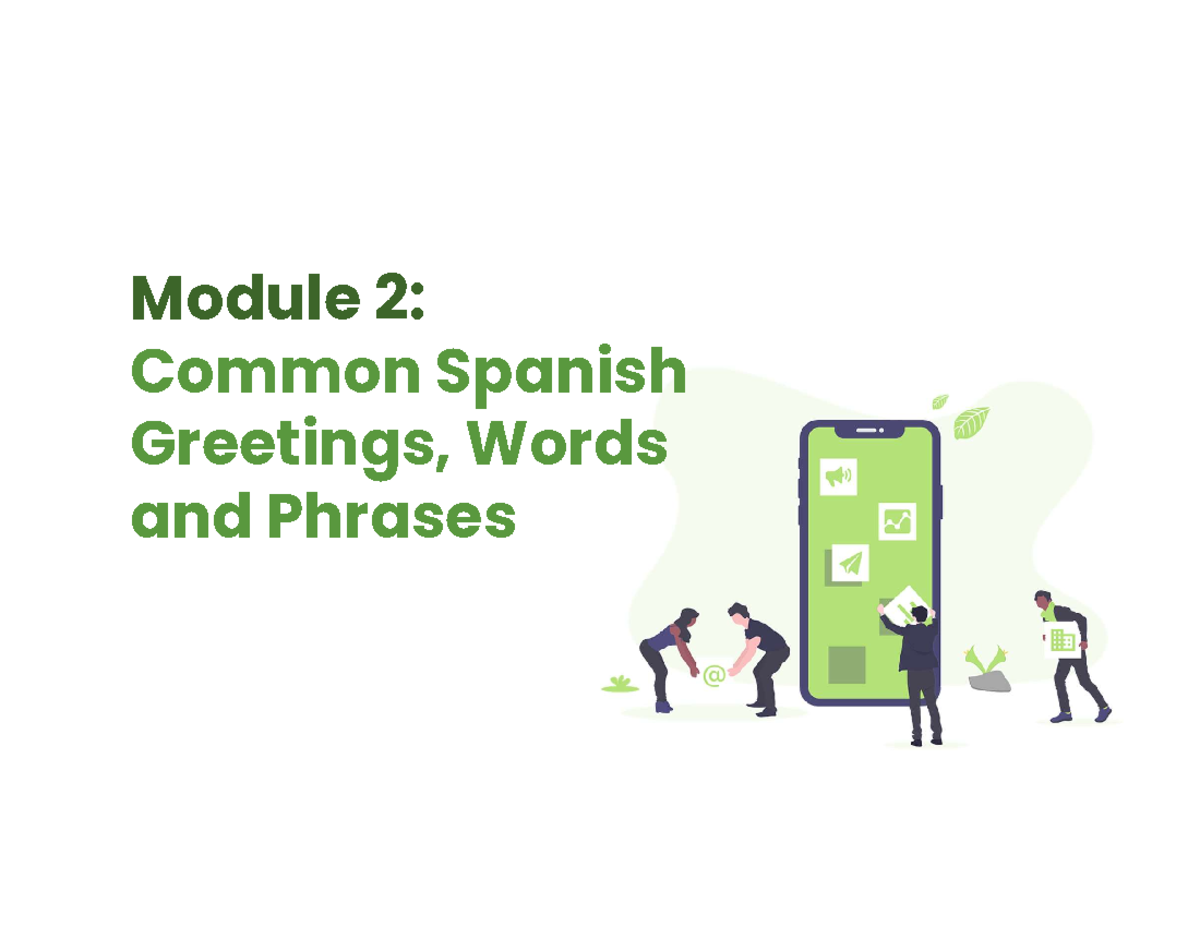 Module 2:
Common Spanish Greetings, Words and Phrases

@